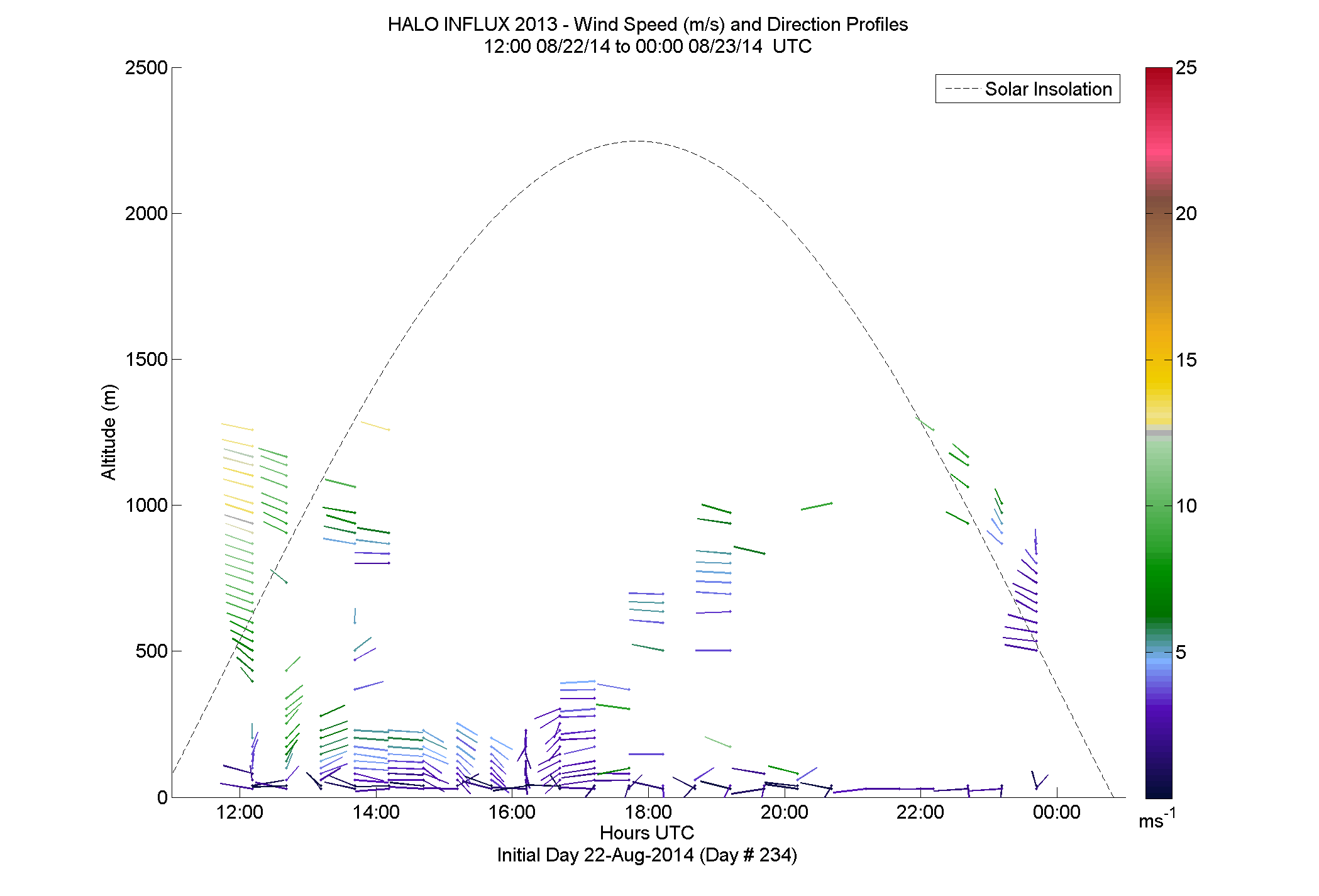 HALO INFLUX 2013 - Wind Speed (m/s) and Direction Profiles
12:00 08/22/14 to 00:00 08/23/14 UTC

Solar Insolation

Altitude (m)

2500
2000
1500
1000
500
0

12:00
14:00
16:00
18:00
20:00
22:00
00:00

Hours UTC
Initial Day 22-Aug-2014 (Day # 234)

25
20
15
10
5
$ms^{-1}$